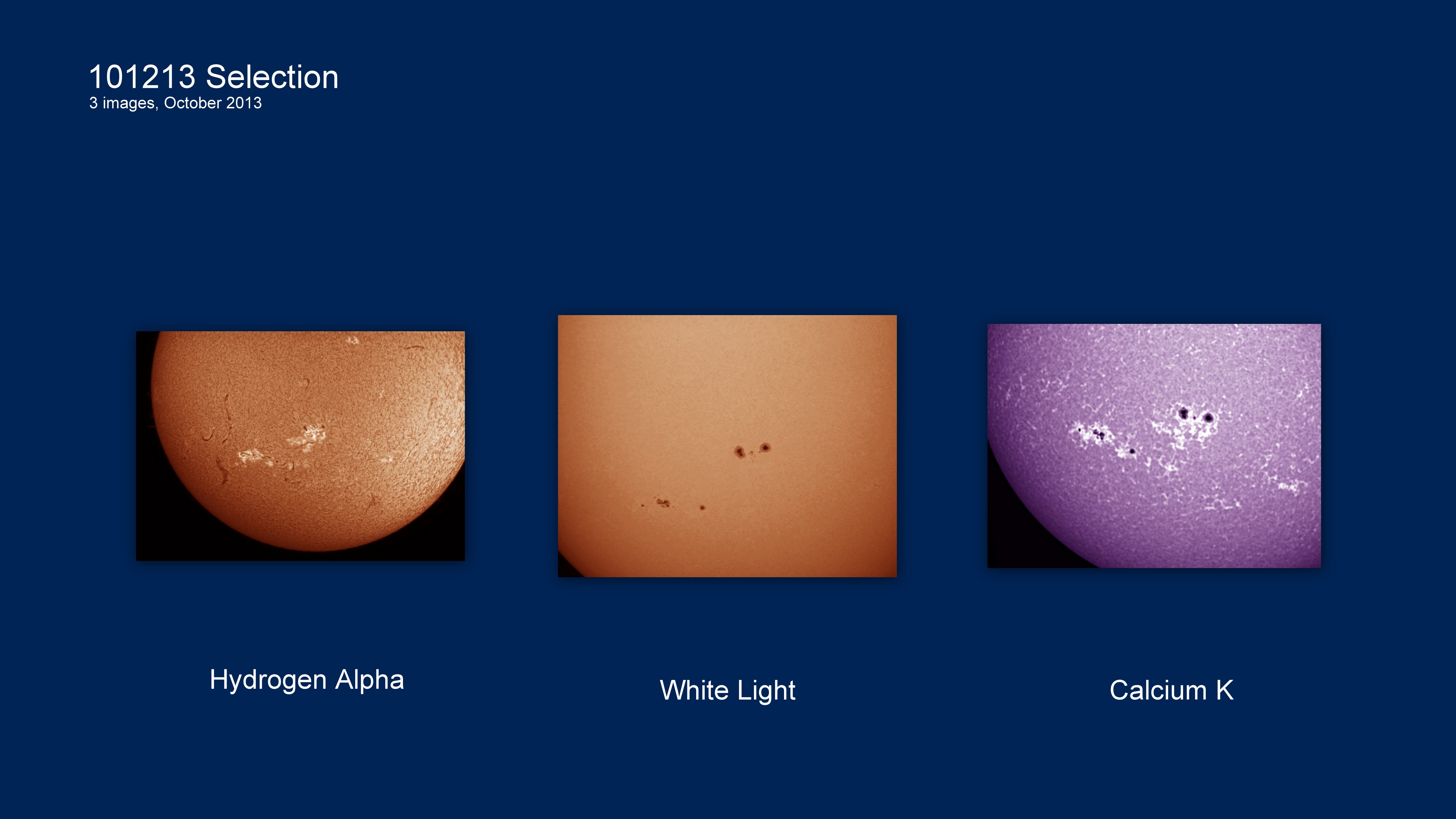 101213 Selection
3 images, October 2013

Hydrogen Alpha

White Light

Calcium K